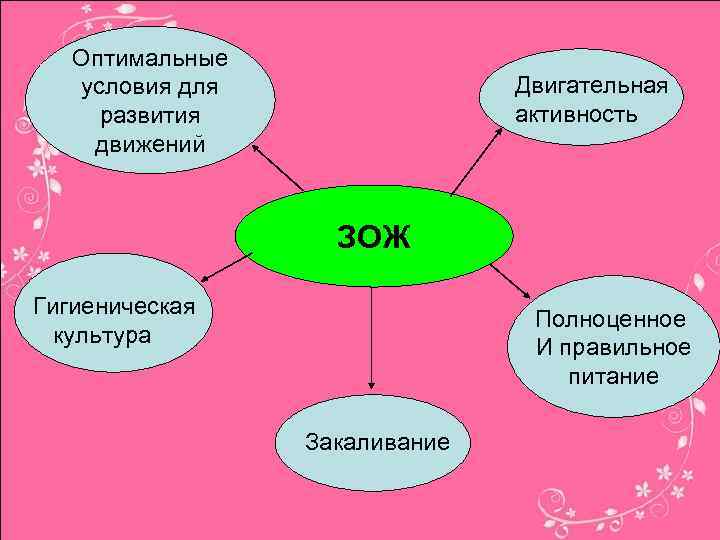 Оптимальные условия для развития движений

Двигательная активность

ЗОЖ

Гигиеническая культура

Полноценное И правильное питание

Закаливание